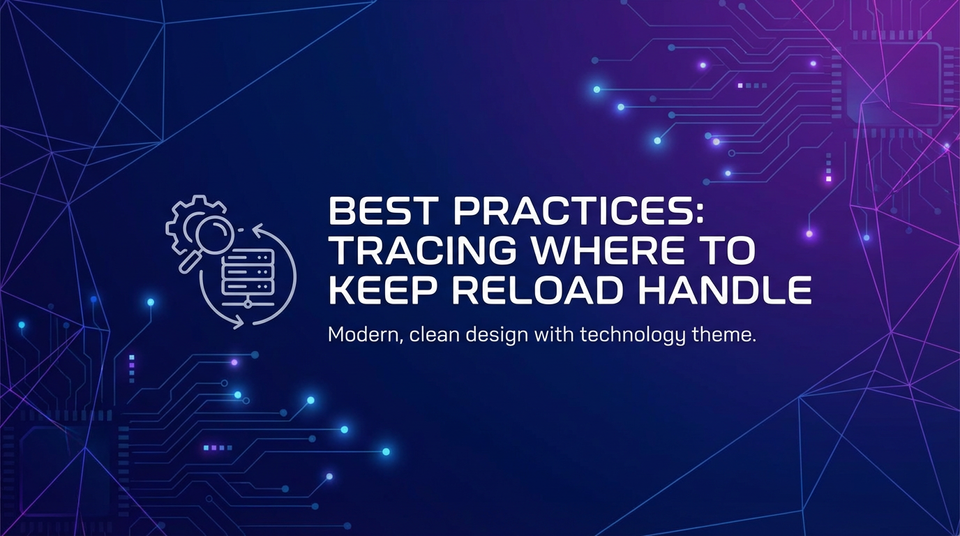 BEST PRACTICES: TRACING WHERE TO KEEP RELOAD HANDLE

Modern, clean design with technology theme.